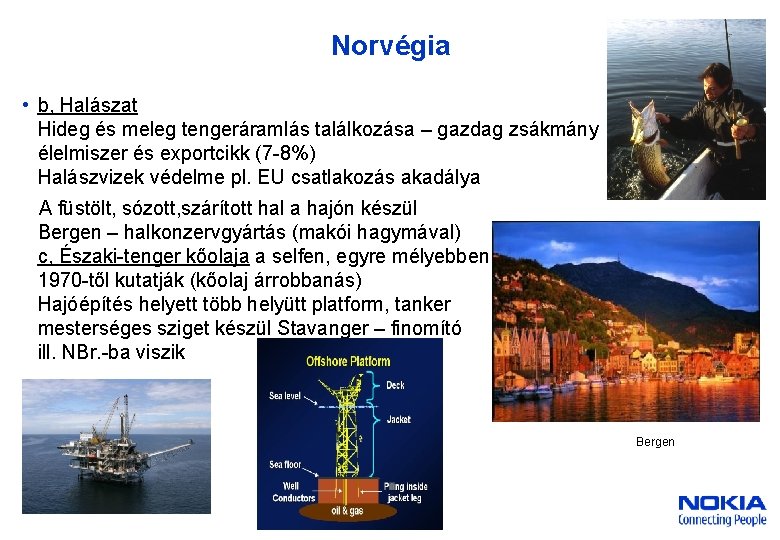 Norvégia

• b, Halászat
Hideg és meleg tengeráramlás találkozása – gazdag zsákmány
élelmiszer és exportcikk (7-8%)
Halászvizek védelme pl. EU csatlakozás akadálya

A füstölt, sózott,szárított hal a hajón készül
Bergen – halkonzervgyártás (makói hagymával)
c, Északi-tenger kőolaja a selfen, egyre mélyebben
1970-től kutatják (kőolaj árrobbanás)
Hajóépítés helyett több helyütt platform, tanker
mesterséges sziget készül Stavanger – finomító
ill. NBr.-ba viszik

Offshore Platform
Sea level
Deck
Jacket
Sea floor
Well Conductors
Piling inside jacket leg
oil & gas

Bergen

NOKIA
Connecting People